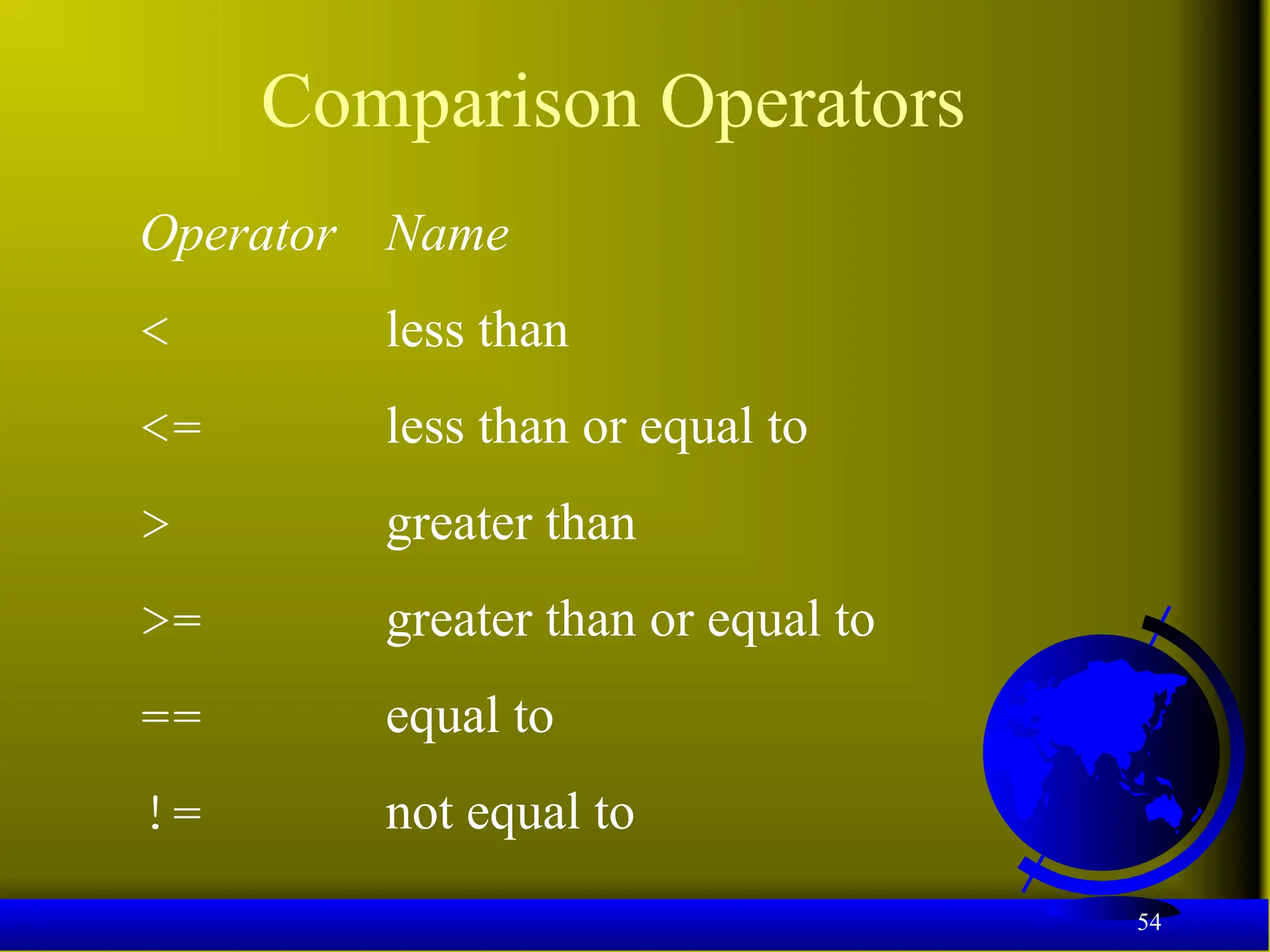 Comparison Operators

| Operator | Name |
|---|---|
| < | less than |
| <= | less than or equal to |
| > | greater than |
| >= | greater than or equal to |
| == | equal to |
| != | not equal to |

54